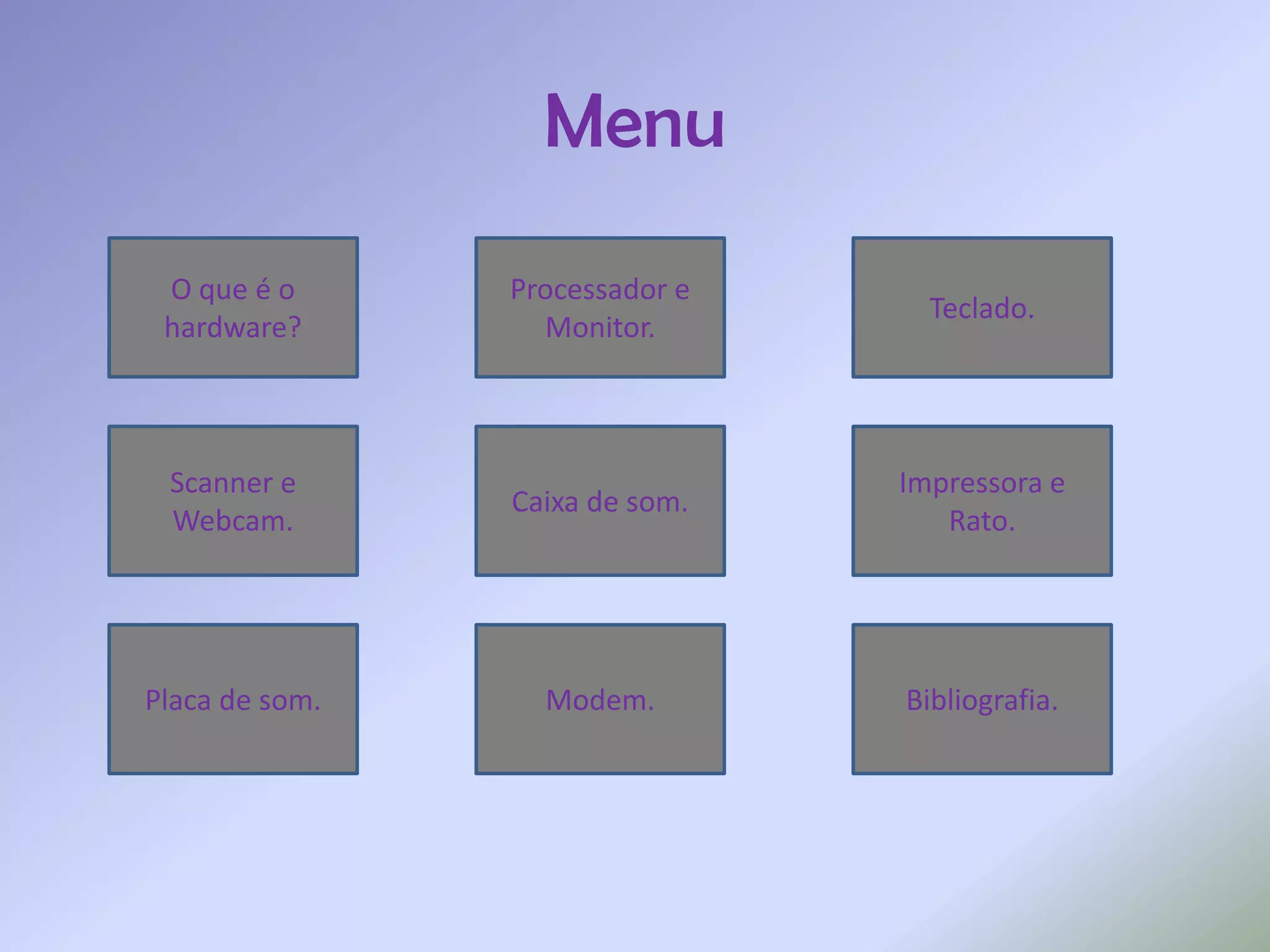 Menu

O que é o hardware?

Processador e Monitor.

Teclado.

Scanner e Webcam.

Caixa de som.

Impressora e Rato.

Placa de som.

Modem.

Bibliografia.